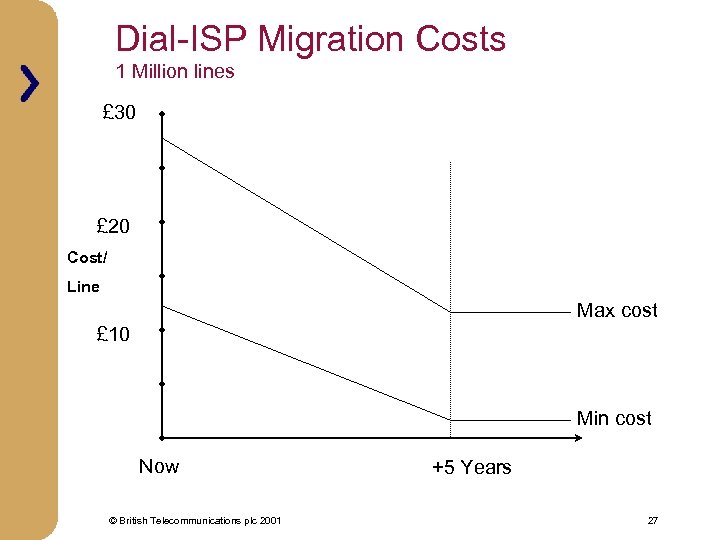 Dial-ISP Migration Costs
1 Million lines

£30

£20

Cost/
Line

£10

Max cost

Min cost

Now

+5 Years

© British Telecommunications plc 2001

27